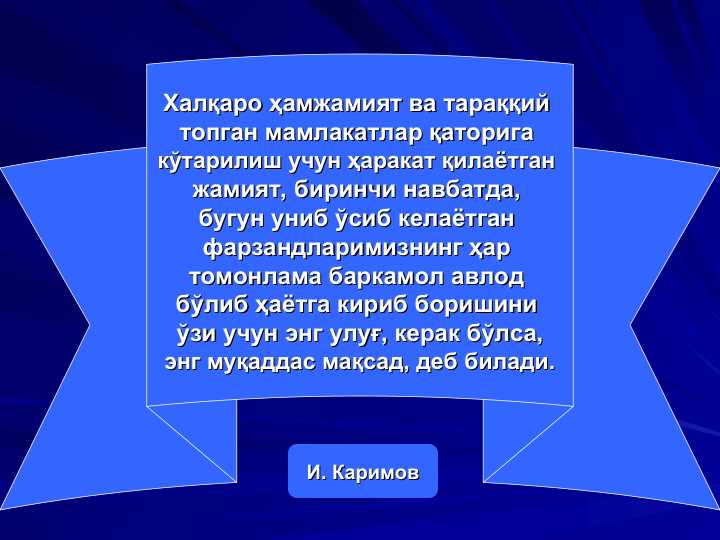 Халқаро ҳамжамият ва тараққий топган мамлакатлар қаторига кўтарилиш учун ҳаракат қилаётган жамият, биринчи навбатда, бугун униб ўсиб келаётган фарзандларимизнинг ҳар томонлама баркамол авлод бўлиб ҳаётга кириб боришини ўзи учун энг улуғ, керак бўлса, энг муқаддас мақсад, деб билади.

И. Каримов